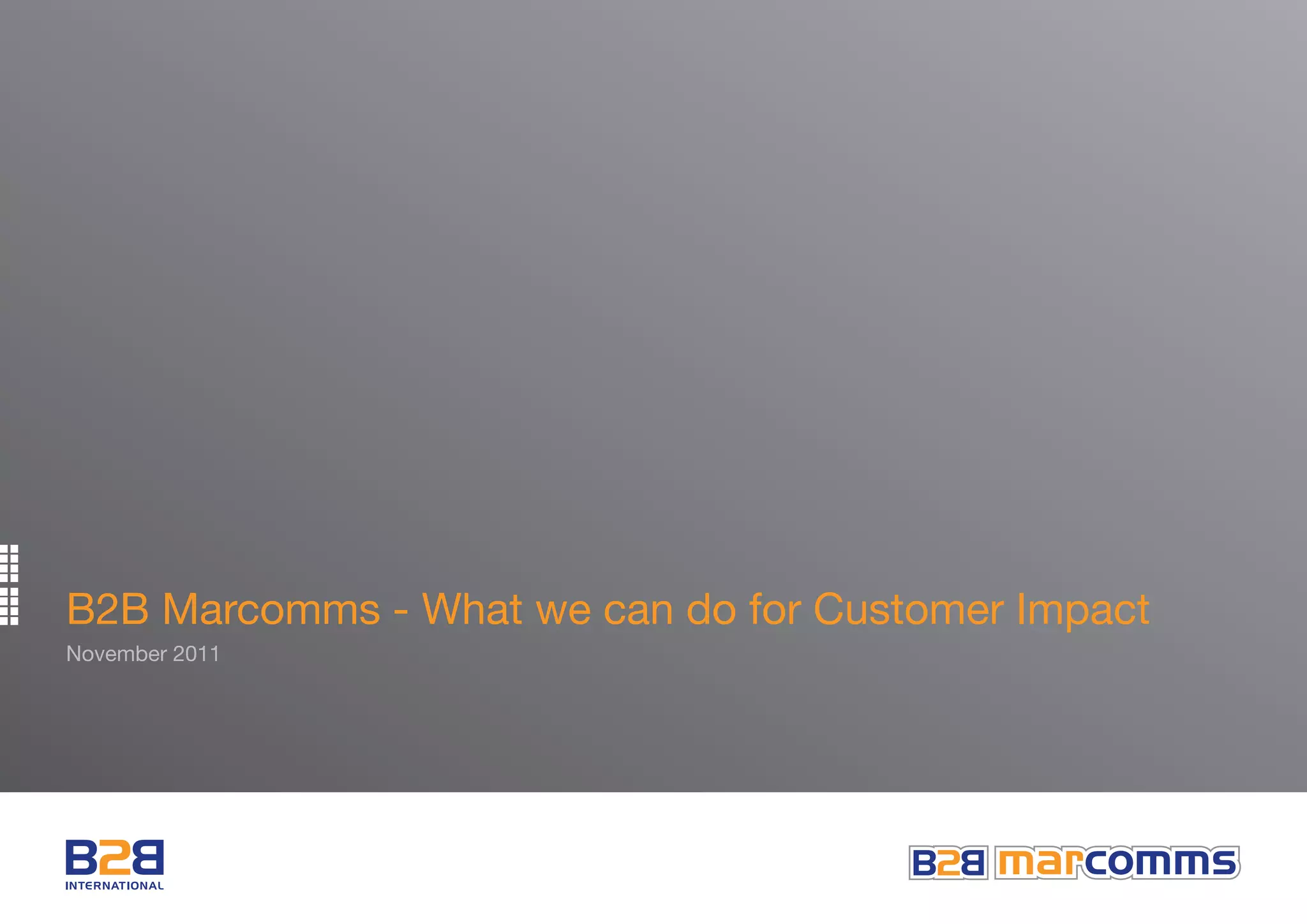 B2B Marcomms - What we can do for Customer Impact

November 2011

B2B INTERNATIONAL

B2B marcomms